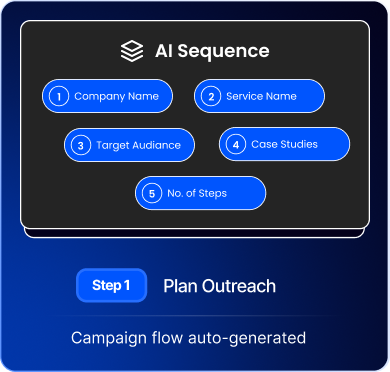 AI Sequence

1 Company Name

2 Service Name

3 Target Audiance

4 Case Studies

5 No. of Steps

Step 1 Plan Outreach

Campaign flow auto-generated